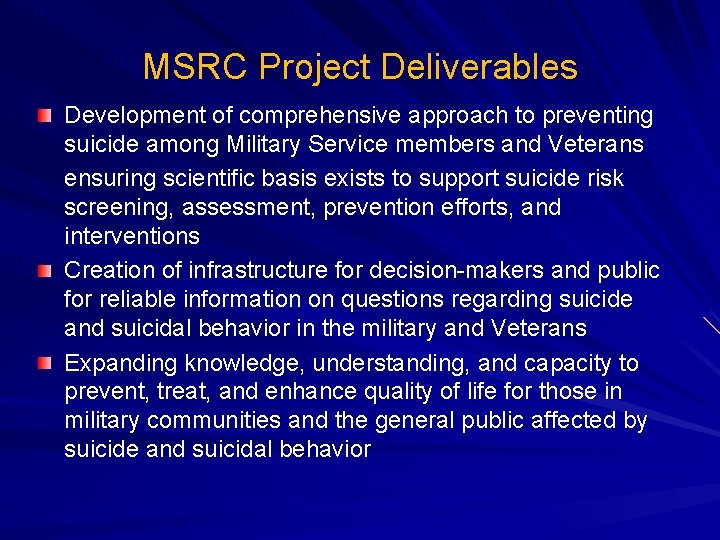 MSRC Project Deliverables

Development of comprehensive approach to preventing suicide among Military Service members and Veterans

ensuring scientific basis exists to support suicide risk screening, assessment, prevention efforts, and interventions

Creation of infrastructure for decision-makers and public for reliable information on questions regarding suicide and suicidal behavior in the military and Veterans

Expanding knowledge, understanding, and capacity to prevent, treat, and enhance quality of life for those in military communities and the general public affected by suicide and suicidal behavior